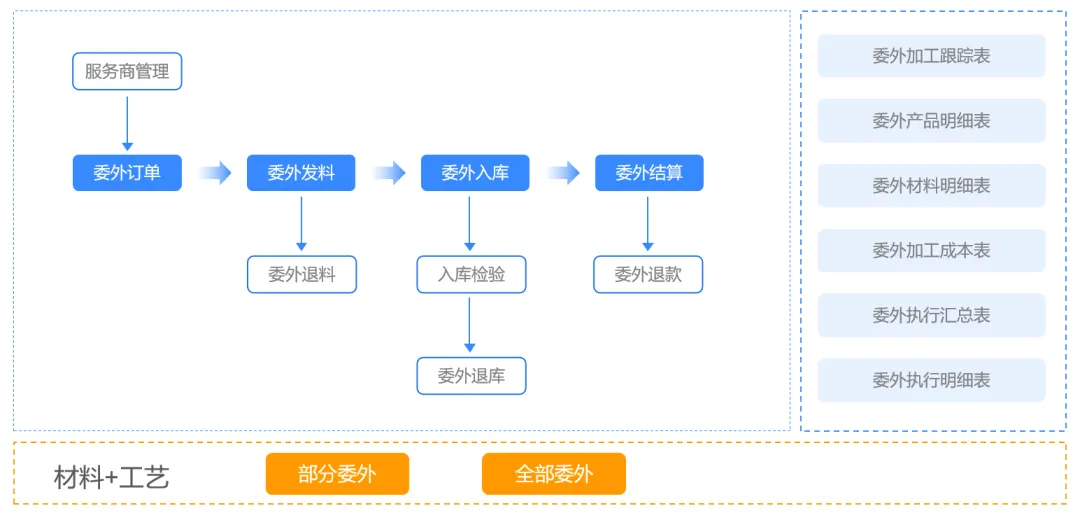 服务商管理

委外订单
委外发料
委外入库
委外结算

委外退料
入库检验
委外退款

委外退库

委外加工跟踪表
委外产品明细表
委外材料明细表
委外加工成本表
委外执行汇总表
委外执行明细表

材料+工艺
部分委外
全部委外